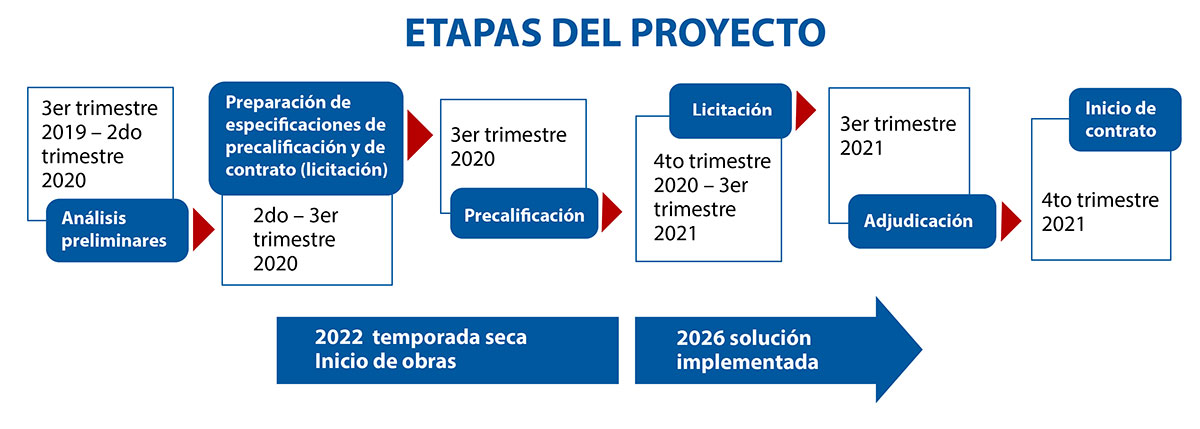 ETAPAS DEL PROYECTO

3er trimestre 2019 – 2do trimestre 2020

Análisis preliminares

Preparación de especificaciones de precalificación y de contrato (licitación)

2do – 3er trimestre 2020

3er trimestre 2020

Precalificación

Licitación

4to trimestre 2020 – 3er trimestre 2021

3er trimestre 2021

Adjudicación

Inicio de contrato

4to trimestre 2021

2022 temporada seca
Inicio de obras

2026 solución implementada